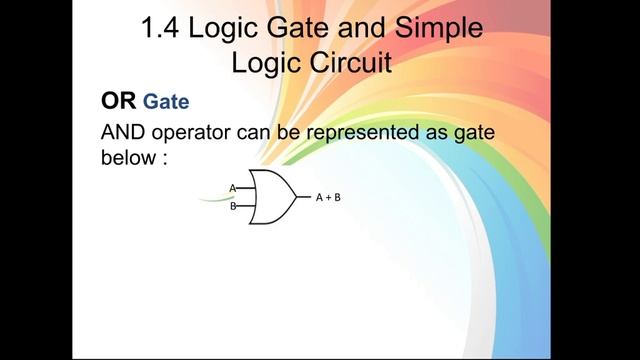 1.4 Logic Gate and Simple Logic Circuit

OR Gate

AND operator can be represented as gate below :

A
B
A + B